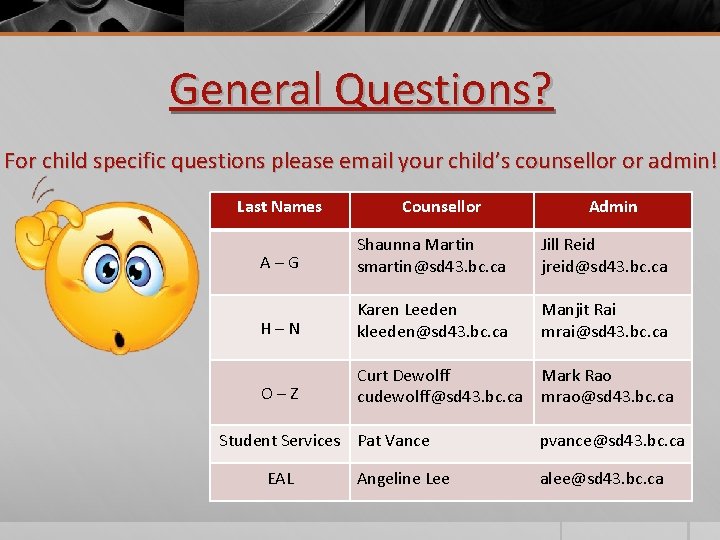 General Questions?

For child specific questions please email your child's counsellor or admin!

| Last Names | Counsellor | Admin |
|---|---|---|
| A – G | Shaunna Martin smartin@sd43.bc.ca | Jill Reid jreid@sd43.bc.ca |
| H – N | Karen Leeden kleeden@sd43.bc.ca | Manjit Rai mrai@sd43.bc.ca |
| O – Z | Curt Dewolff cudewolff@sd43.bc.ca | Mark Rao mrao@sd43.bc.ca |
| Student Services | Pat Vance | pvance@sd43.bc.ca |
| EAL | Angeline Lee | alee@sd43.bc.ca |